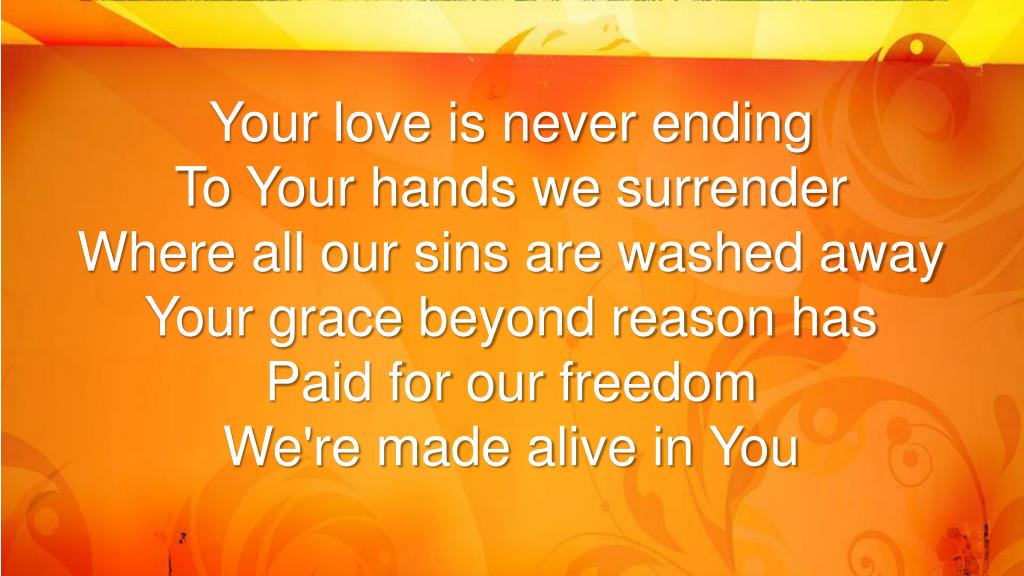 Your love is never ending
To Your hands we surrender
Where all our sins are washed away
Your grace beyond reason has
Paid for our freedom
We're made alive in You